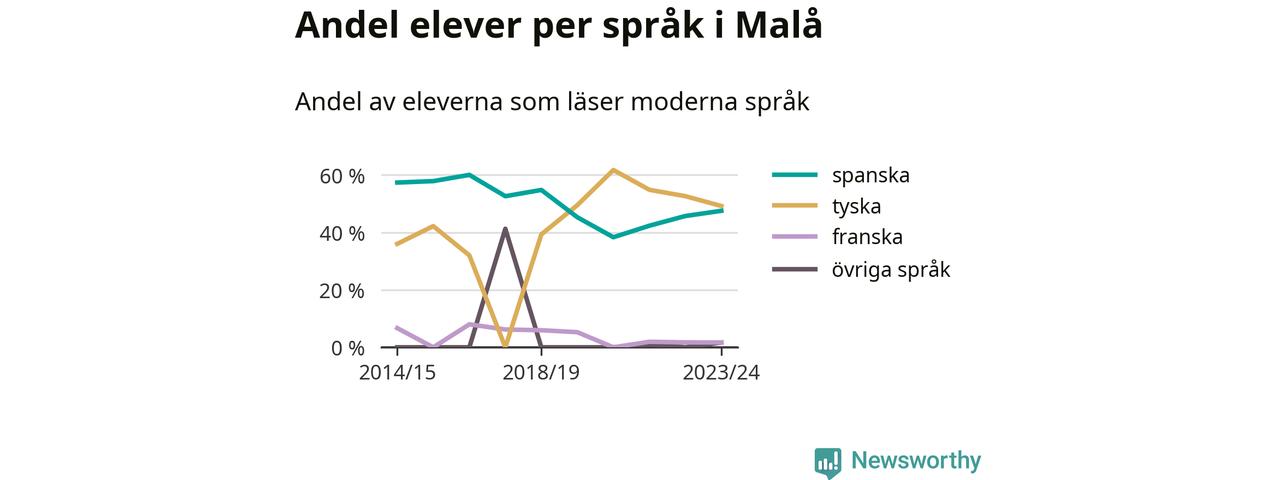 Andel elever per språk i Malå

Andel av eleverna som läser moderna språk

60 %
40 %
20 %
0 %

2014/15
2018/19
2023/24

spanska
tyska
franska
övriga språk

Newsworthy